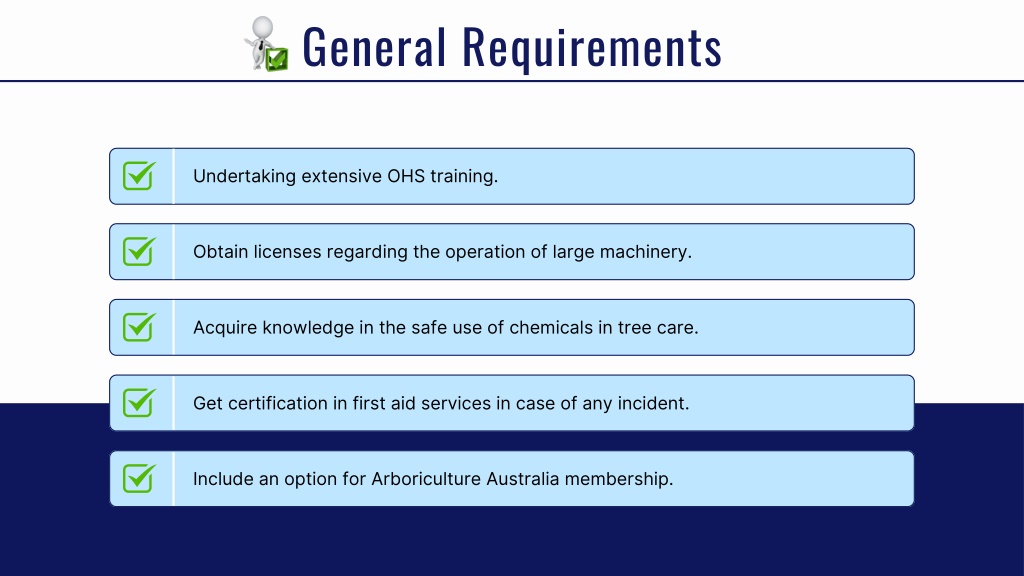 General Requirements

Undertaking extensive OHS training.

Obtain licenses regarding the operation of large machinery.

Acquire knowledge in the safe use of chemicals in tree care.

Get certification in first aid services in case of any incident.

Include an option for Arboriculture Australia membership.